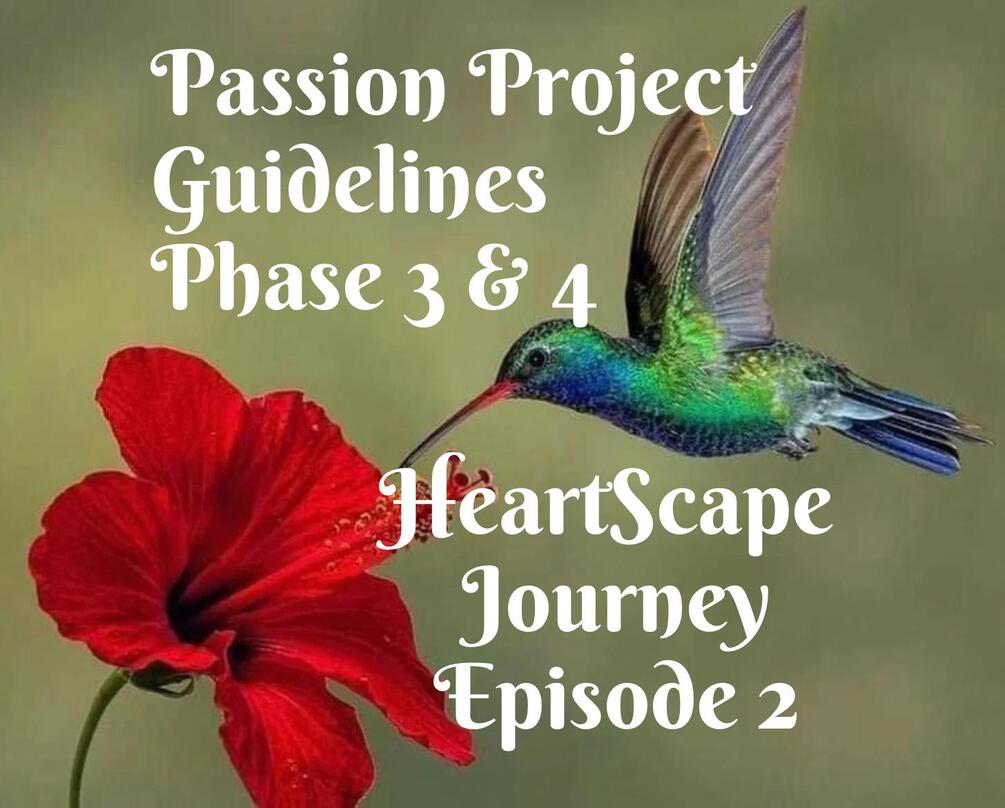 Passion Project Guidelines Phase 3 & 4

HeartScape Journey Episode 2